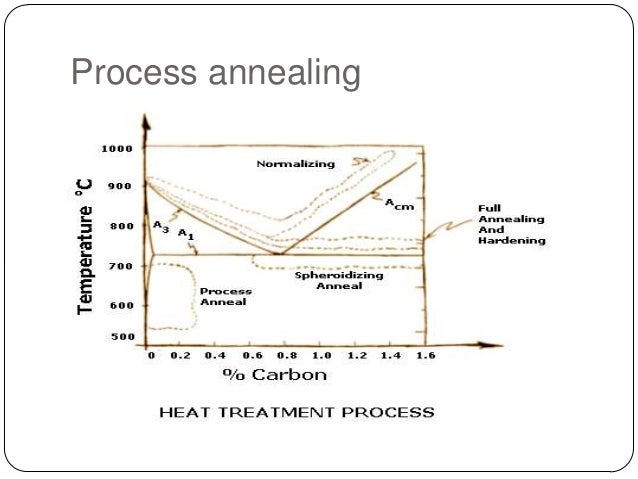 Process annealing

Temperature °C

1000
900
800
700
600
500

Normalizing

$A_{cm}$

$A_3$
$A_1$

Full Annealing And Hardening

Spheroidizing Anneal

Process Anneal

0 0.2 0.4 0.6 0.8 1.0 1.2 1.4 1.6

% Carbon

HEAT TREATMENT PROCESS